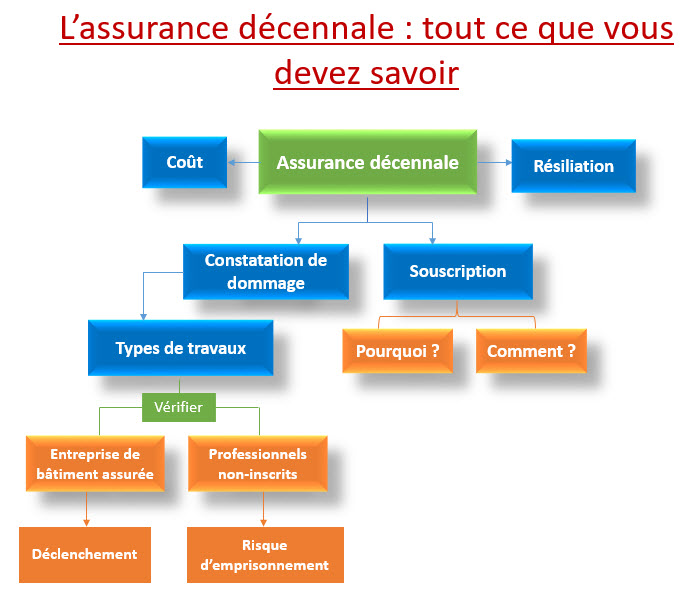 L’assurance décennale : tout ce que vous devez savoir

Coût

Assurance décennale

Résiliation

Constatation de dommage

Souscription

Types de travaux

Pourquoi ?

Comment ?

Vérifier

Entreprise de bâtiment assurée

Professionnels non-inscrits

Déclenchement

Risque d’emprisonnement